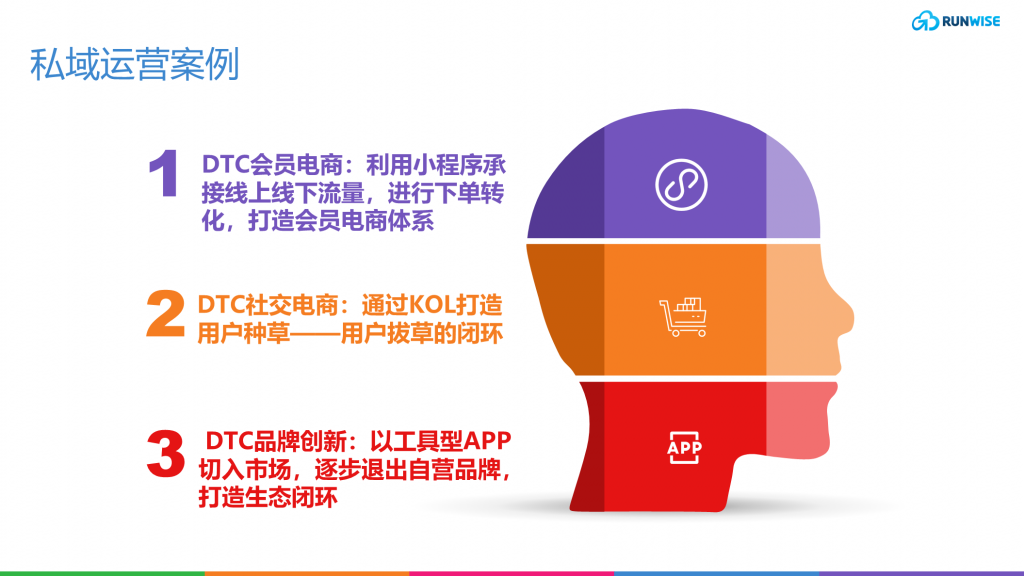 RUNWISE

私域运营案例

1 DTC会员电商：利用小程序承接线上线下流量，进行下单转化，打造会员电商体系

2 DTC社交电商：通过KOL打造用户种草——用户拔草的闭环

3 DTC品牌创新：以工具型APP切入市场，逐步退出自营品牌，打造生态闭环

APP